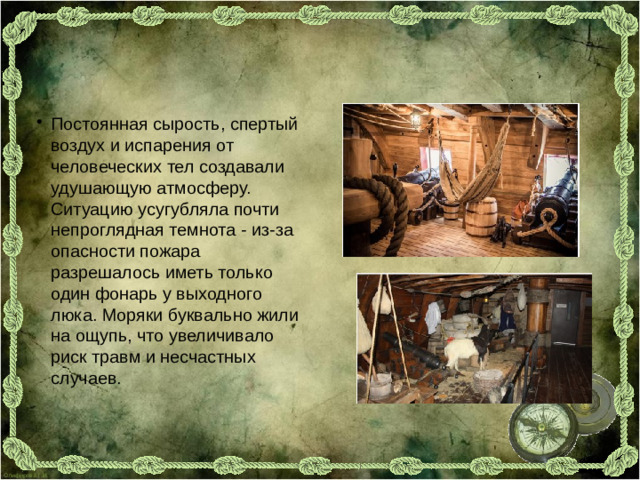 • Постоянная сырость, спертый воздух и испарения от человеческих тел создавали удушающую атмосферу. Ситуацию усугубляла почти непроглядная темнота - из-за опасности пожара разрешалось иметь только один фонарь у выходного люка. Моряки буквально жили на ощупь, что увеличивало риск травм и несчастных случаев.